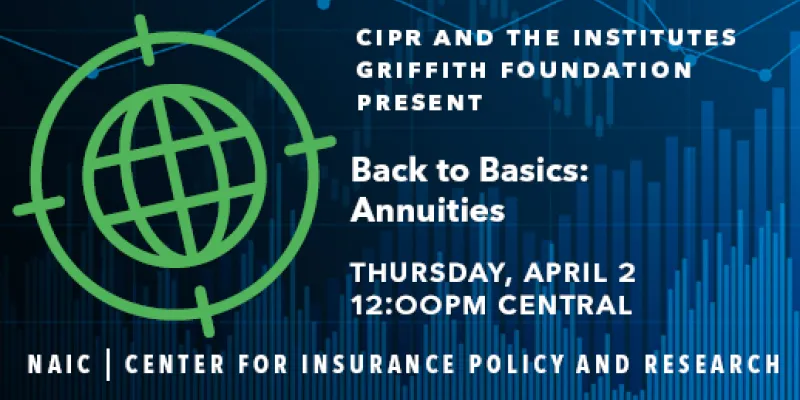 CIPR AND THE INSTITUTES GRIFFITH FOUNDATION PRESENT

Back to Basics: Annuities

THURSDAY, APRIL 2
12:00PM CENTRAL

NAIC | CENTER FOR INSURANCE POLICY AND RESEARCH